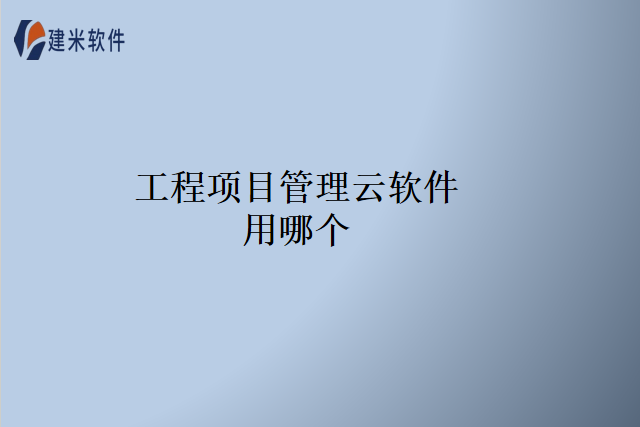 建米软件

工程项目管理云软件用哪个